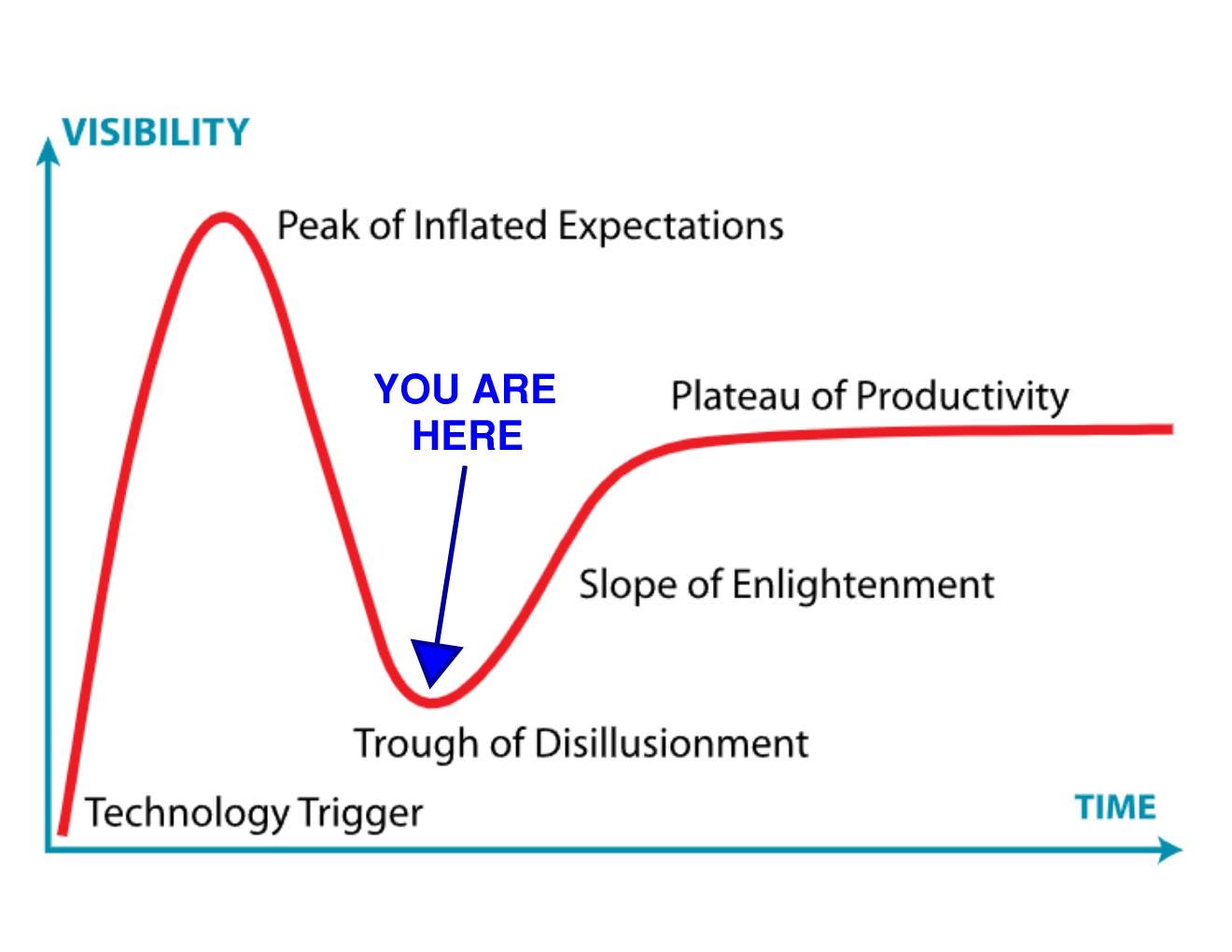 VISIBILITY

Peak of Inflated Expectations

YOU ARE HERE

Plateau of Productivity

Slope of Enlightenment

Trough of Disillusionment

Technology Trigger

TIME